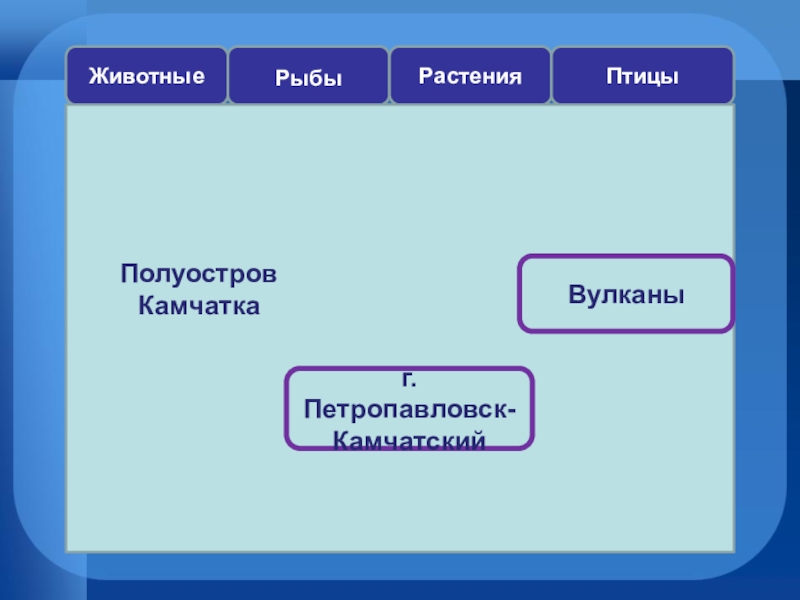 Животные

Рыбы

Растения

Птицы

Полуостров Камчатка

Вулканы

г. Петропавловск-Камчатский